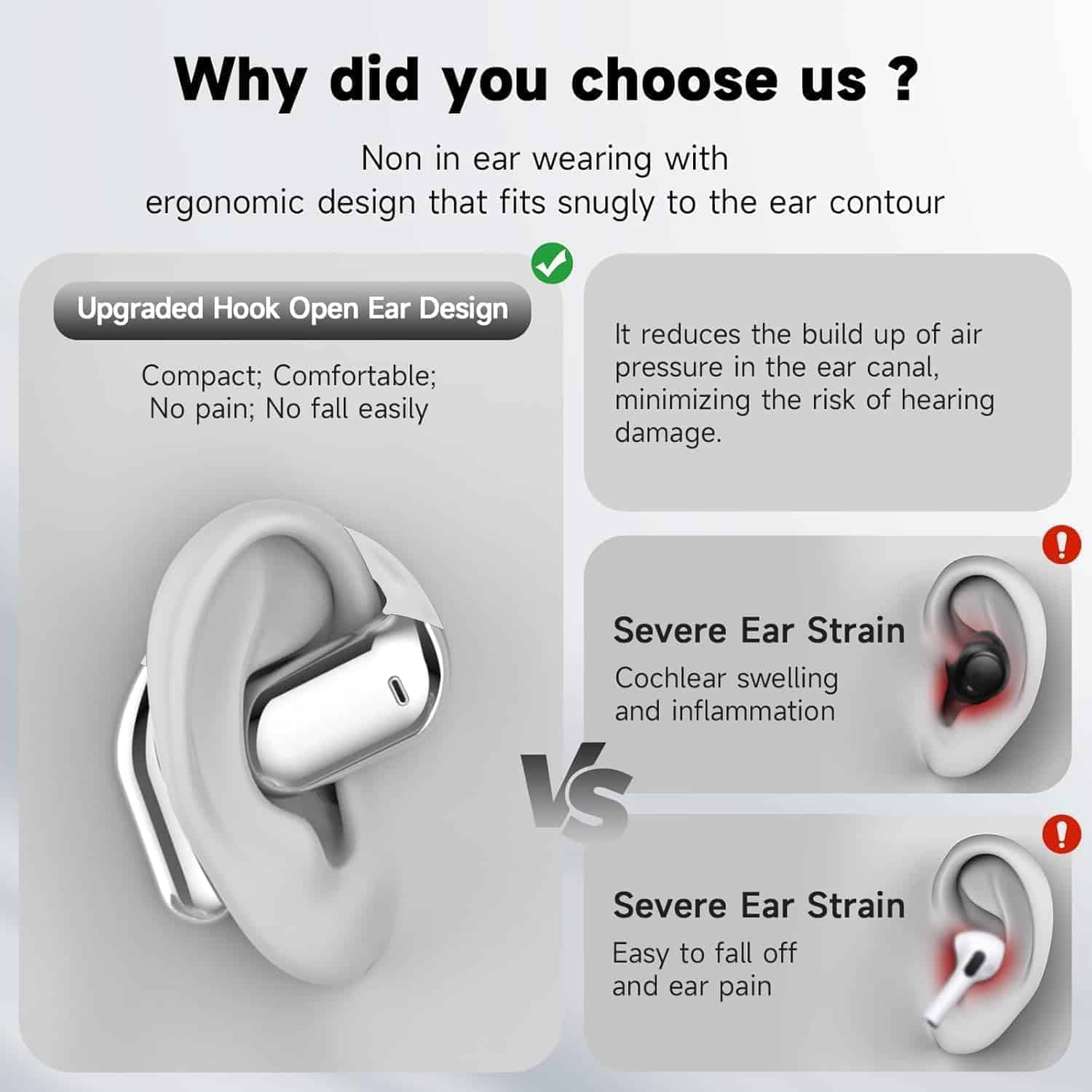 Why did you choose us ?

Non in ear wearing with ergonomic design that fits snugly to the ear contour

Upgraded Hook Open Ear Design

Compact; Comfortable; No pain; No fall easily

It reduces the build up of air pressure in the ear canal, minimizing the risk of hearing damage.

VS

Severe Ear Strain

Cochlear swelling and inflammation

Severe Ear Strain

Easy to fall off and ear pain